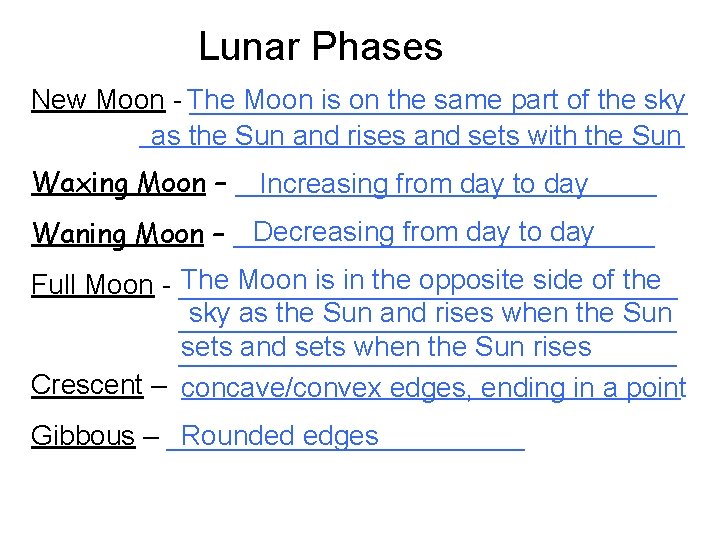 Lunar Phases

New Moon - The Moon is on the same part of the sky as the Sun and rises and sets with the Sun

Waxing Moon – Increasing from day to day

Waning Moon – Decreasing from day to day

Full Moon - The Moon is in the opposite side of the sky as the Sun and rises when the Sun sets and sets when the Sun rises

Crescent – concave/convex edges, ending in a point

Gibbous – Rounded edges